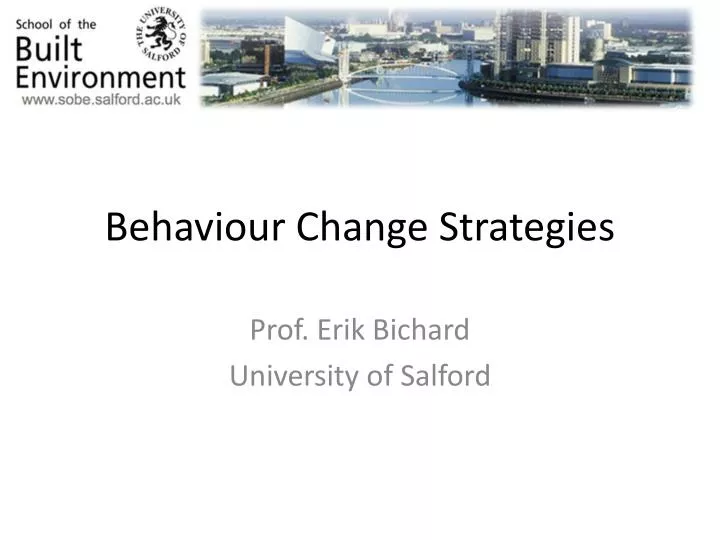 School of the
Built
Environment
www.sobe.salford.ac.uk

THE UNIVERSITY OF SALFORD

Behaviour Change Strategies

Prof. Erik Bichard
University of Salford